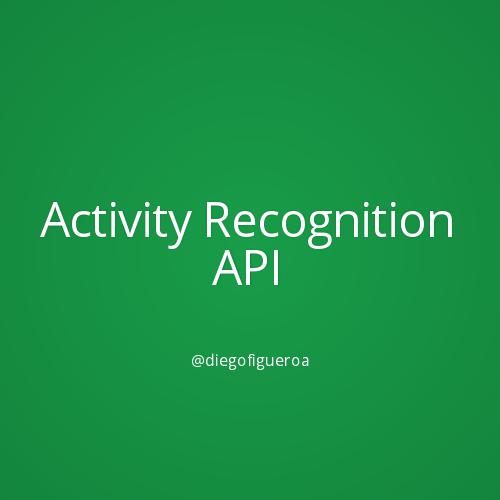 Activity Recognition API

@diegofigueroa